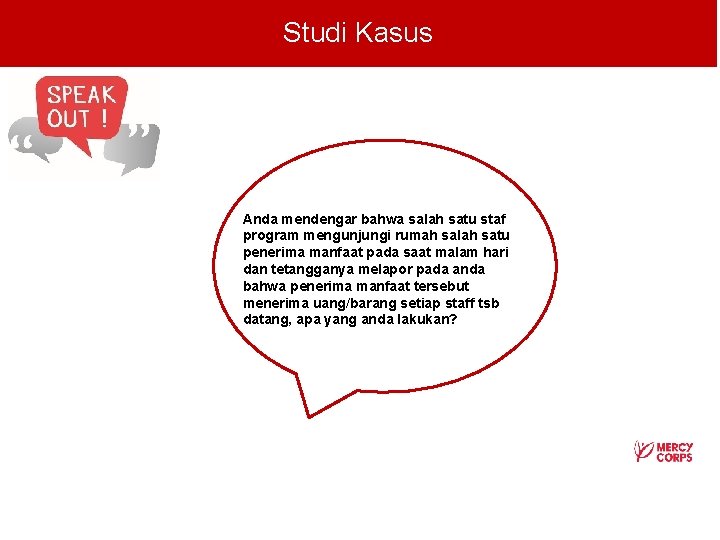 Studi Kasus

SPEAK OUT !

Anda mendengar bahwa salah satu staf program mengunjungi rumah salah satu penerima manfaat pada saat malam hari dan tetangganya melapor pada anda bahwa penerima manfaat tersebut menerima uang/barang setiap staff tsb datang, apa yang anda lakukan?

MERCY CORPS